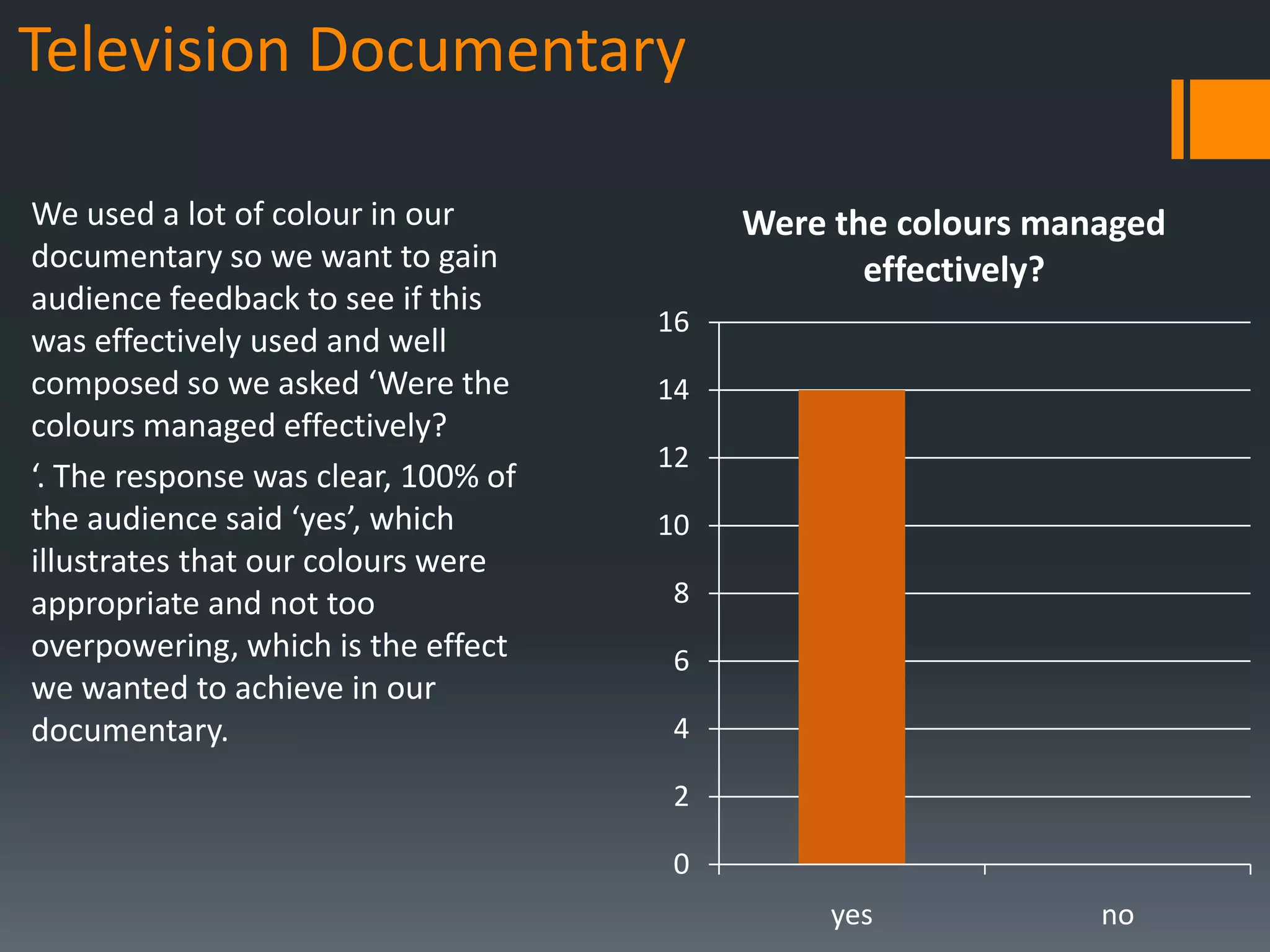 Television Documentary

We used a lot of colour in our documentary so we want to gain audience feedback to see if this was effectively used and well composed so we asked ‘Were the colours managed effectively?

‘. The response was clear, 100% of the audience said ‘yes’, which illustrates that our colours were appropriate and not too overpowering, which is the effect we wanted to achieve in our documentary.

Were the colours managed effectively?

16
14
12
10
8
6
4
2
0

yes
no